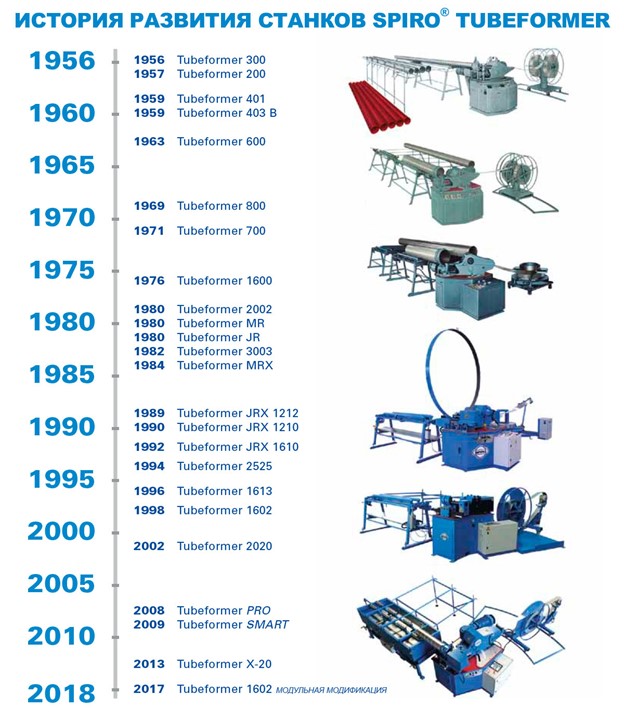 ИСТОРИЯ РАЗВИТИЯ СТАНКОВ SPIRO® TUBEFORMER

1956
1960
1965
1970
1975
1980
1985
1990
1995
2000
2005
2010
2018

1956 Tubeformer 300
1957 Tubeformer 200
1959 Tubeformer 401
1959 Tubeformer 403 B
1963 Tubeformer 600
1969 Tubeformer 800
1971 Tubeformer 700
1976 Tubeformer 1600
1980 Tubeformer 2002
1980 Tubeformer MR
1980 Tubeformer JR
1982 Tubeformer 3003
1984 Tubeformer MRX
1989 Tubeformer JRX 1212
1990 Tubeformer JRX 1210
1992 Tubeformer JRX 1610
1994 Tubeformer 2525
1996 Tubeformer 1613
1998 Tubeformer 1602
2002 Tubeformer 2020
2008 Tubeformer PRO
2009 Tubeformer SMART
2013 Tubeformer X-20
2017 Tubeformer 1602 МОДУЛЬНАЯ МОДИФИКАЦИЯ